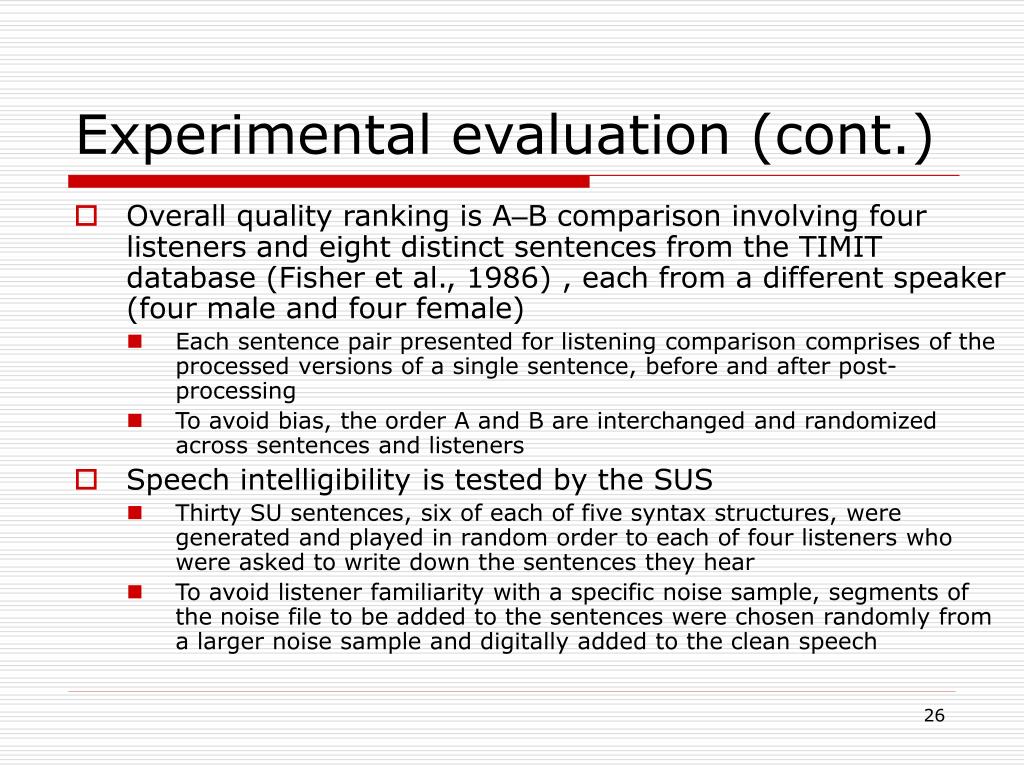 Experimental evaluation (cont.)

Overall quality ranking is A–B comparison involving four listeners and eight distinct sentences from the TIMIT database (Fisher et al., 1986) , each from a different speaker (four male and four female)

Each sentence pair presented for listening comparison comprises of the processed versions of a single sentence, before and after post-processing

To avoid bias, the order A and B are interchanged and randomized across sentences and listeners

Speech intelligibility is tested by the SUS

Thirty SU sentences, six of each of five syntax structures, were generated and played in random order to each of four listeners who were asked to write down the sentences they hear

To avoid listener familiarity with a specific noise sample, segments of the noise file to be added to the sentences were chosen randomly from a larger noise sample and digitally added to the clean speech

26